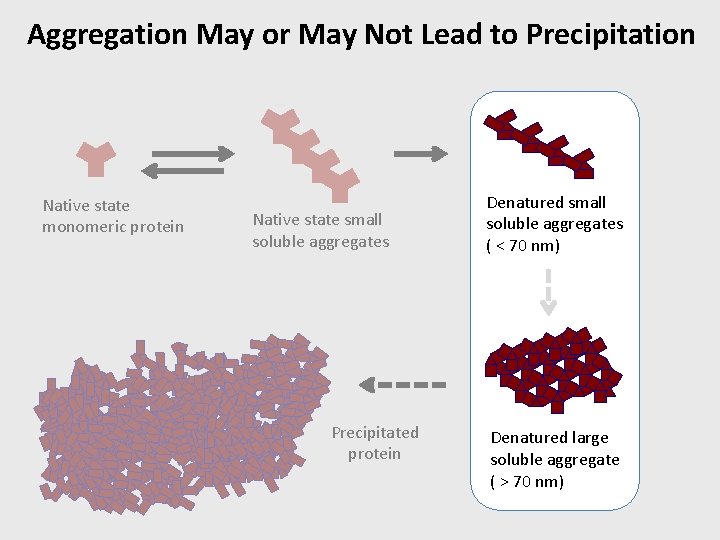 Aggregation May or May Not Lead to Precipitation

Native state monomeric protein

Native state small soluble aggregates

Denatured small soluble aggregates ( < 70 nm)

Denatured large soluble aggregate ( > 70 nm)

Precipitated protein